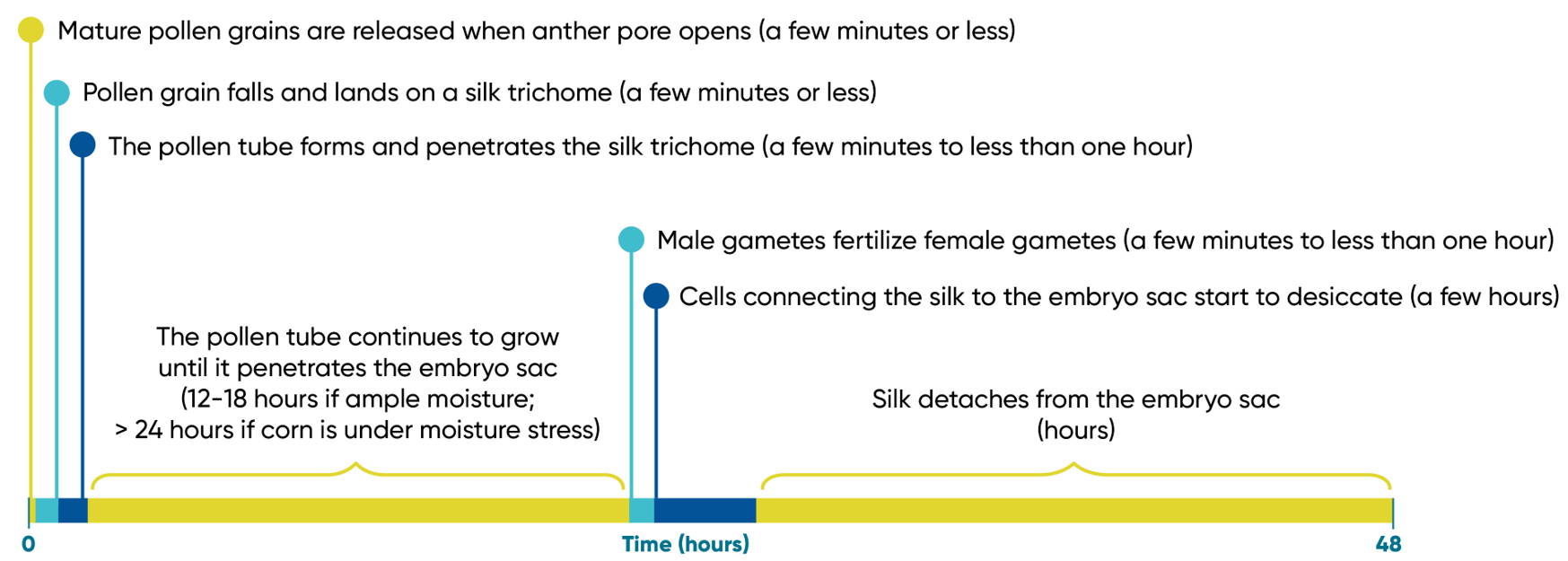 Mature pollen grains are released when anther pore opens (a few minutes or less)

Pollen grain falls and lands on a silk trichome (a few minutes or less)

The pollen tube forms and penetrates the silk trichome (a few minutes to less than one hour)

Male gametes fertilize female gametes (a few minutes to less than one hour)

Cells connecting the silk to the embryo sac start to desiccate (a few hours)

The pollen tube continues to grow until it penetrates the embryo sac (12-18 hours if ample moisture; > 24 hours if corn is under moisture stress)

Silk detaches from the embryo sac (hours)

0

Time (hours)

48